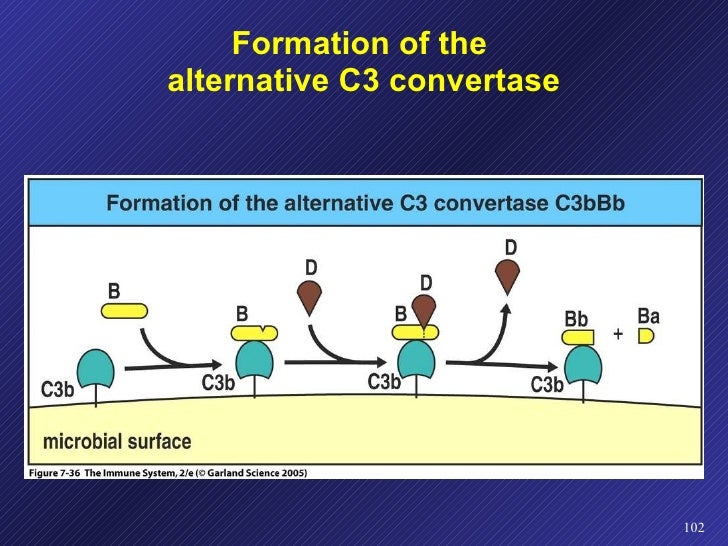 Formation of the alternative C3 convertase

Formation of the alternative C3 convertase C3bBb

B

C3b

B

C3b

D

B

D

C3b

D

Bb

+

Ba

C3b

microbial surface

Figure 7-36 The Immune System, 2/e (© Garland Science 2005)

102